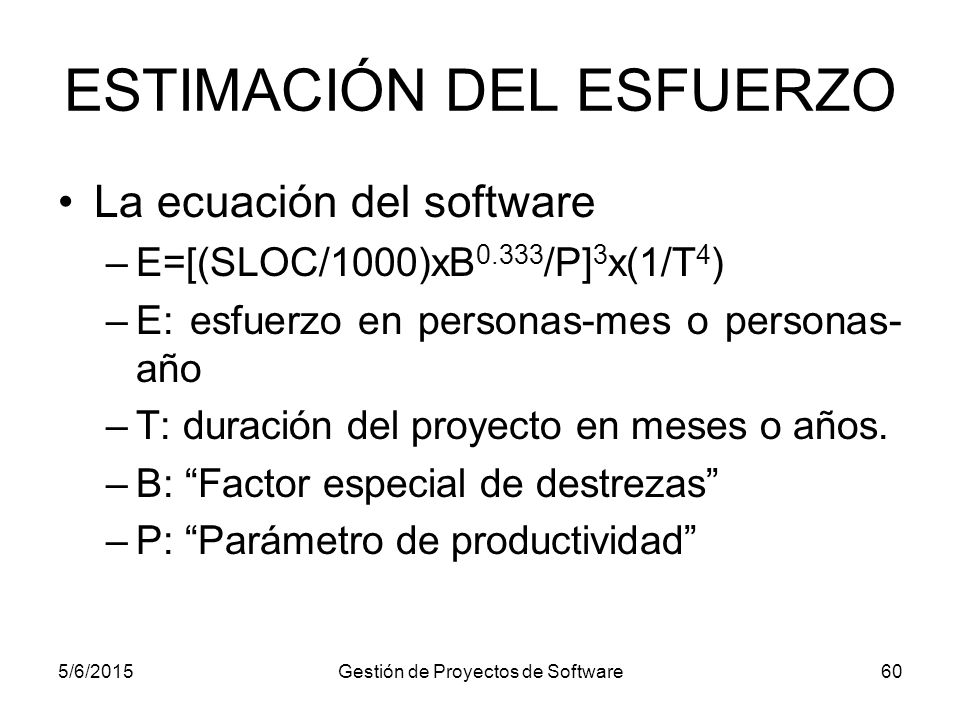 ESTIMACIÓN DEL ESFUERZO

• La ecuación del software

– $E=[(SLOC/1000)xB^{0.333}/P]^3x(1/T^4)$

– E: esfuerzo en personas-mes o personas-año

– T: duración del proyecto en meses o años.

– B: “Factor especial de destrezas”

– P: “Parámetro de productividad”

5/6/2015 Gestión de Proyectos de Software 60